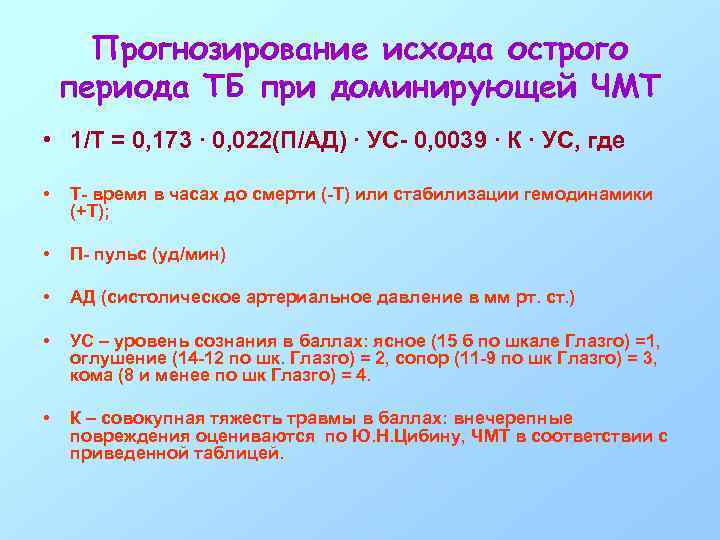 Прогнозирование исхода острого периода ТБ при доминирующей ЧМТ

• 1/Т = 0,173 · 0,022(П/АД) · УС- 0,0039 · К · УС, где

• Т- время в часах до смерти (-Т) или стабилизации гемодинамики (+Т);

• П- пульс (уд/мин)

• АД (систолическое артериальное давление в мм рт. ст.)

• УС – уровень сознания в баллах: ясное (15 б по шкале Глазго) =1, оглушение (14-12 по шк. Глазго) = 2, сопор (11-9 по шк Глазго) = 3, кома (8 и менее по шк Глазго) = 4.

• К – совокупная тяжесть травмы в баллах: внечерепные повреждения оцениваются по Ю.Н.Цибину, ЧМТ в соответствии с приведенной таблицей.